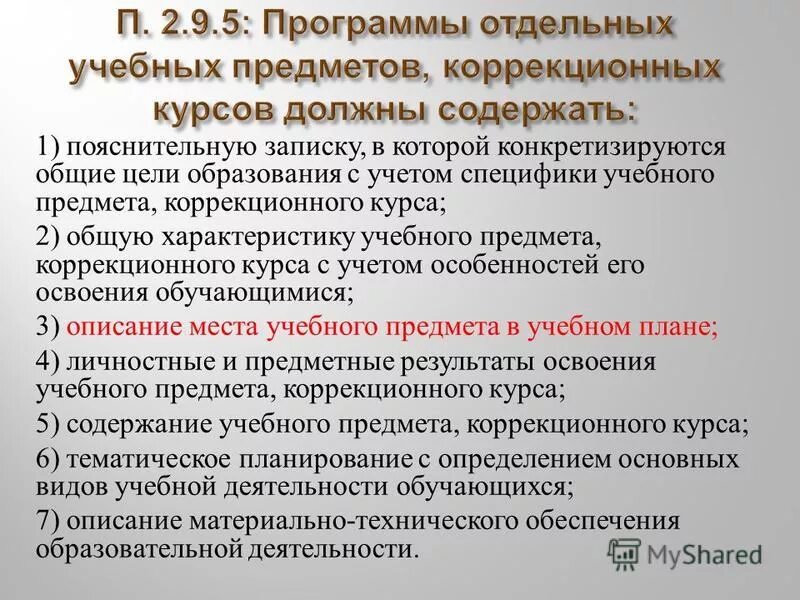 П. 2.9.5: Программы отдельных учебных предметов, коррекционных курсов должны содержать:

1) пояснительную записку, в которой конкретизируются общие цели образования с учетом специфики учебного предмета, коррекционного курса;

2) общую характеристику учебного предмета, коррекционного курса с учетом особенностей его освоения обучающимися;

3) описание места учебного предмета в учебном плане;

4) личностные и предметные результаты освоения учебного предмета, коррекционного курса;

5) содержание учебного предмета, коррекционного курса;

6) тематическое планирование с определением основных видов учебной деятельности обучающихся;

7) описание материально-технического обеспечения образовательной деятельности.

MyShared